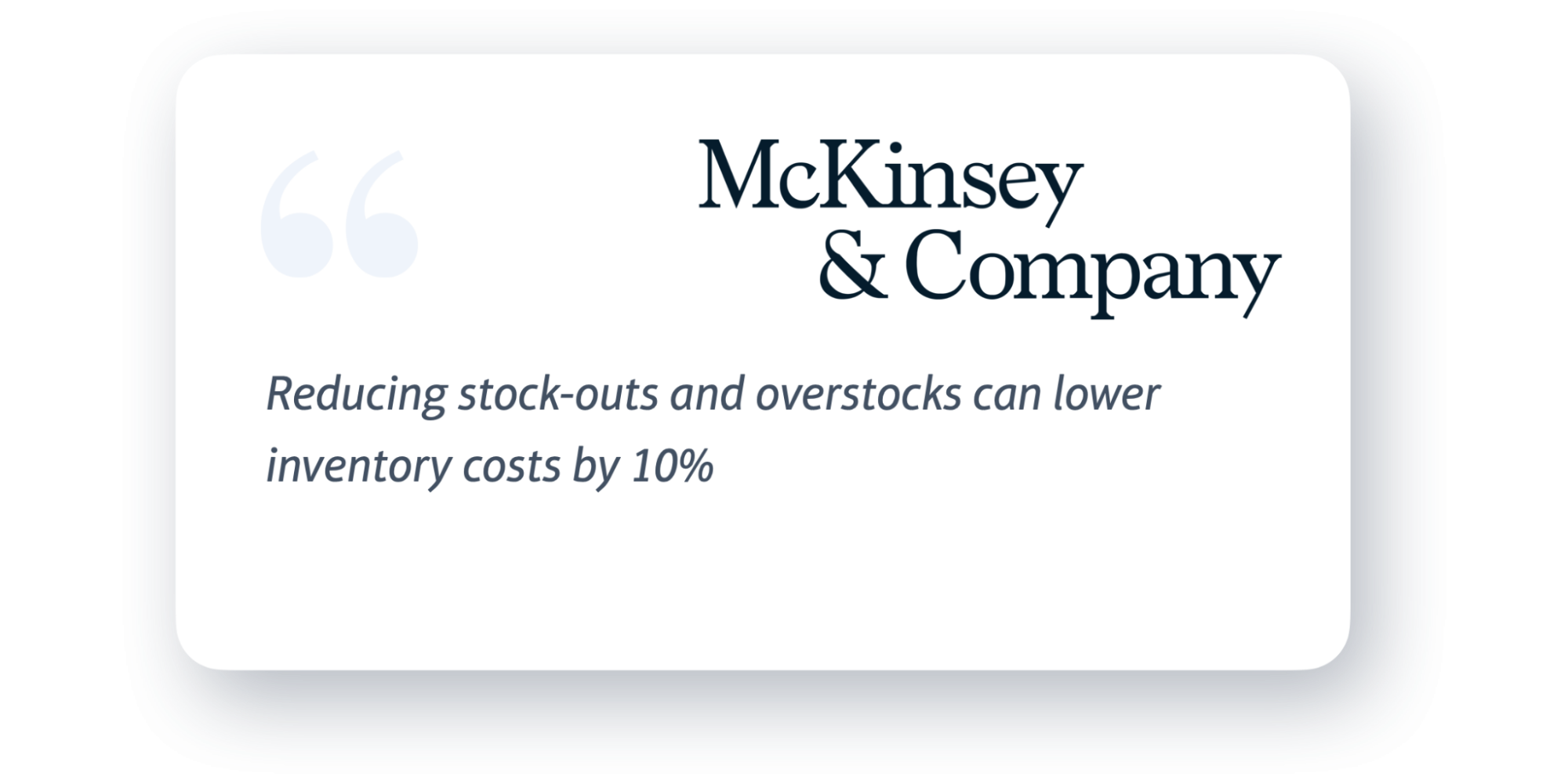 “

McKinsey & Company

Reducing stock-outs and overstocks can lower inventory costs by 10%